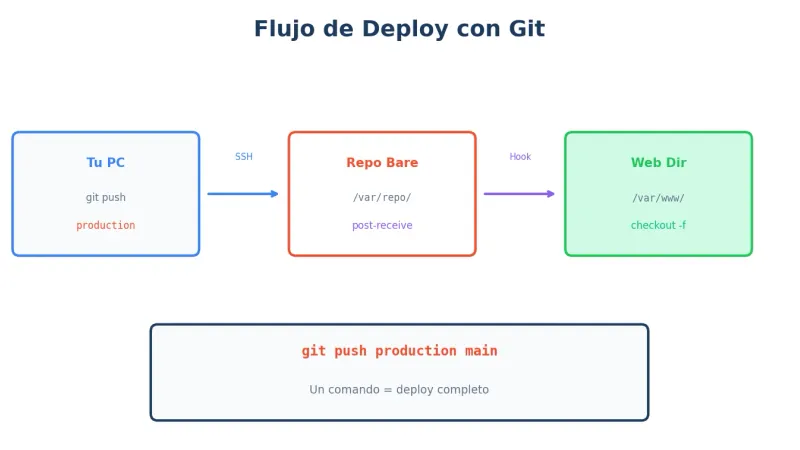 Flujo de Deploy con Git

Tu PC
git push
production

SSH

Repo Bare
/var/repo/
post-receive

Hook

Web Dir
/var/www/
checkout -f

git push production main
Un comando = deploy completo